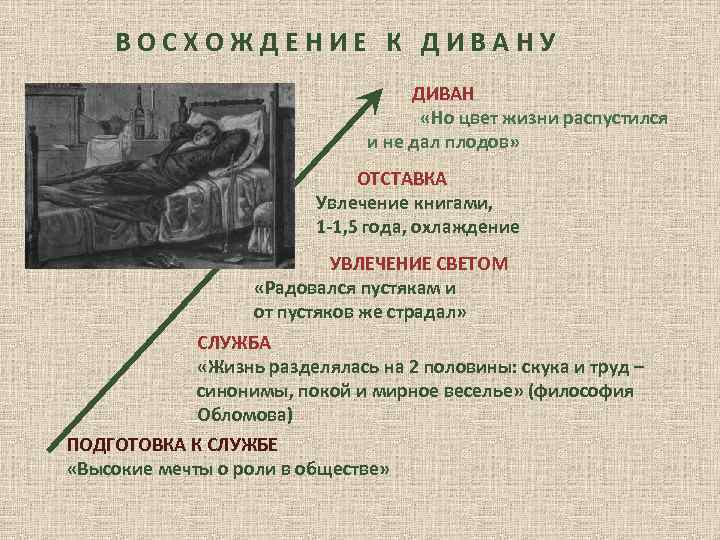 ВОСХОЖДЕНИЕ К ДИВАНУ

ДИВАН
«Но цвет жизни распустился и не дал плодов»

ОТСТАВКА
Увлечение книгами, 1-1,5 года, охлаждение

УВЛЕЧЕНИЕ СВЕТОМ
«Радовался пустякам и от пустяков же страдал»

СЛУЖБА
«Жизнь разделялась на 2 половины: скука и труд – синонимы, покой и мирное веселье» (философия Обломова)

ПОДГОТОВКА К СЛУЖБЕ
«Высокие мечты о роли в обществе»